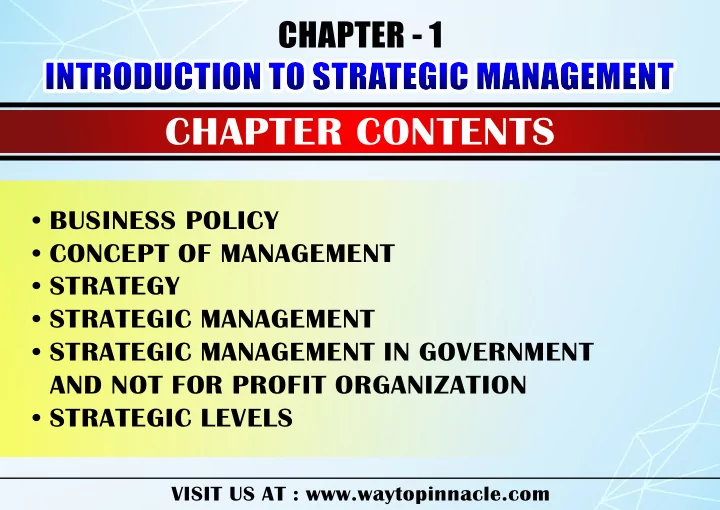 CHAPTER - 1
INTRODUCTION TO STRATEGIC MANAGEMENT

CHAPTER CONTENTS

• BUSINESS POLICY
• CONCEPT OF MANAGEMENT
• STRATEGY
• STRATEGIC MANAGEMENT
• STRATEGIC MANAGEMENT IN GOVERNMENT AND NOT FOR PROFIT ORGANIZATION
• STRATEGIC LEVELS

VISIT US AT : www.waytopinnacle.com